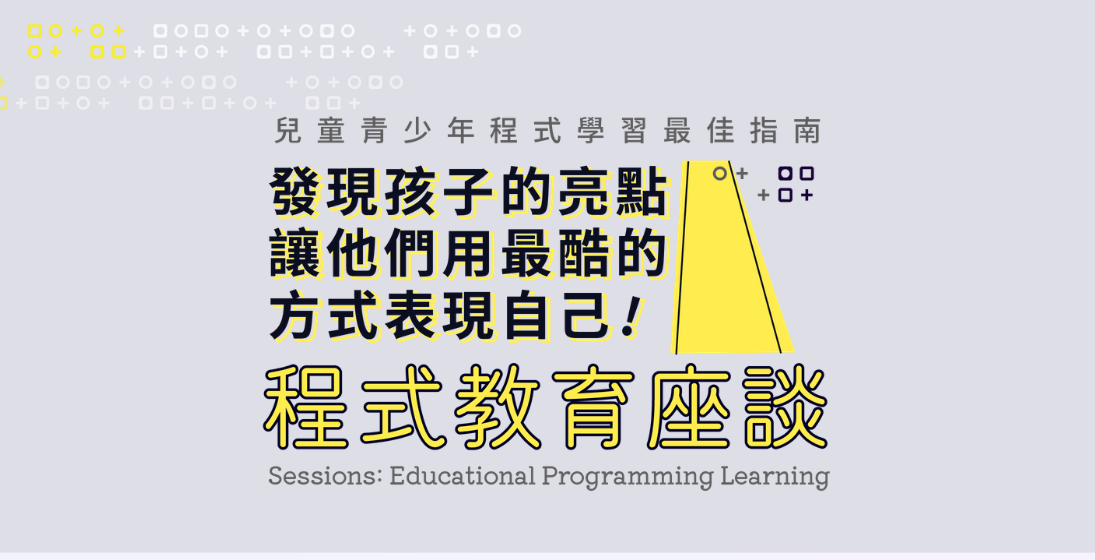 兒童青少年程式學習最佳指南

發現孩子的亮點
讓他們用最酷的
方式表現自己！

程式教育座談

Sessions: Educational Programming Learning